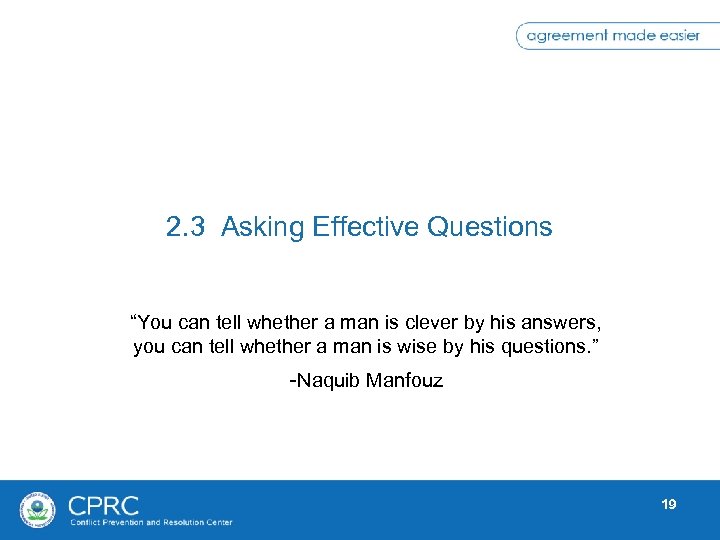 agreement made easier

2.3 Asking Effective Questions

“You can tell whether a man is clever by his answers, you can tell whether a man is wise by his questions.”

-Naquib Manfouz

CPRC
Conflict Prevention and Resolution Center

19